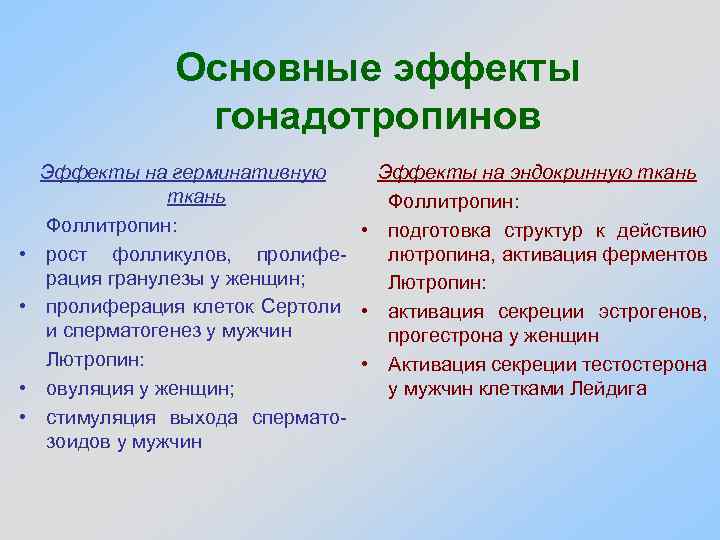 Основные эффекты гонадотропинов

Эффекты на герминативную ткань

Фоллитропин:

• рост фолликулов, пролиферация гранулезы у женщин;
• пролиферация клеток Сертоли и сперматогенез у мужчин

Лютропин:

• овуляция у женщин;
• стимуляция выхода сперматозоидов у мужчин

Эффекты на эндокринную ткань

Фоллитропин:

• подготовка структур к действию лютропина, активация ферментов

Лютропин:

• активация секреции эстрогенов, прогестрона у женщин
• Активация секреции тестостерона у мужчин клетками Лейдига